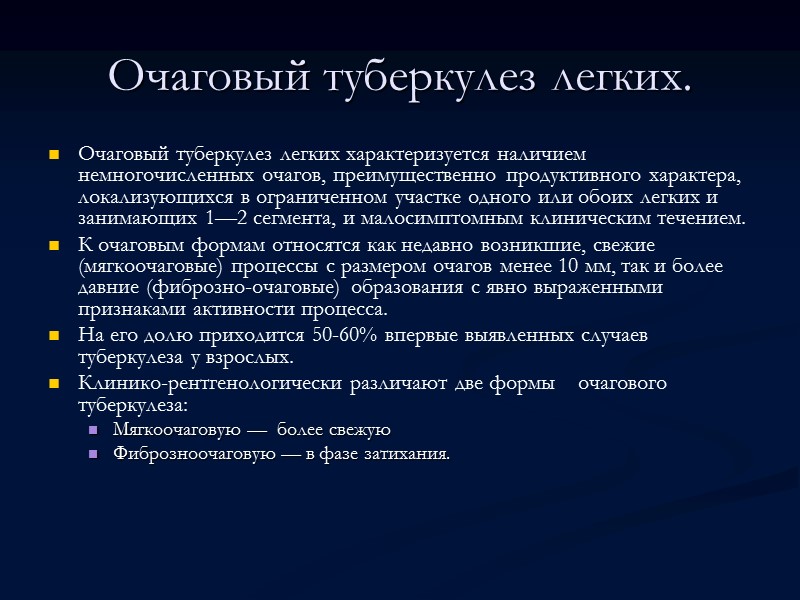 Очаговый туберкулез легких.

Очаговый туберкулез легких характеризуется наличием немногочисленных очагов, преимущественно продуктивного характера, локализующихся в ограниченном участке одного или обоих легких и занимающих 1—2 сегмента, и малосимптомным клиническим течением.

К очаговым формам относятся как недавно возникшие, свежие (мягкоочаговые) процессы с размером очагов менее 10 мм, так и более давние (фиброзно-очаговые) образования с явно выраженными признаками активности процесса.

На его долю приходится 50-60% впервые выявленных случаев туберкулеза у взрослых.

Клинико-рентгенологически различают две формы очагового туберкулеза:

Мягкоочаговую — более свежую

Фиброзноочаговую — в фазе затихания.